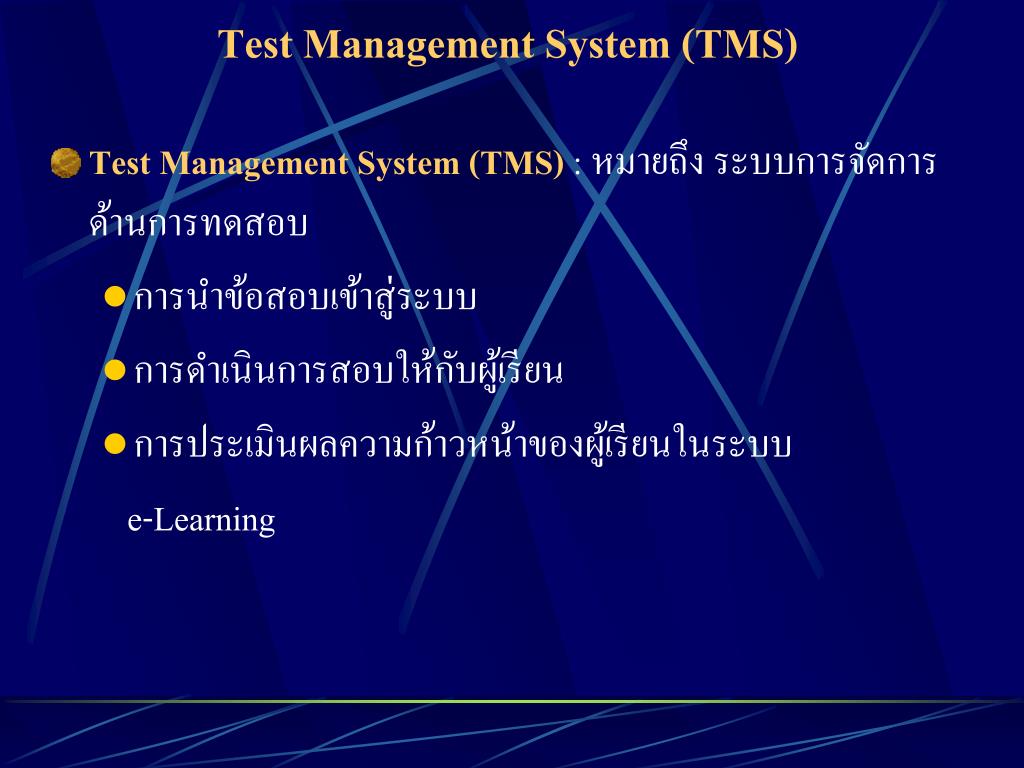 Test Management System (TMS)

Test Management System (TMS) : หมายถึง ระบบการจัดการด้านการทดสอบ

การนำข้อสอบเข้าสู่ระบบ

การดำเนินการสอบให้กับผู้เรียน

การประเมินผลความก้าวหน้าของผู้เรียนในระบบ e-Learning